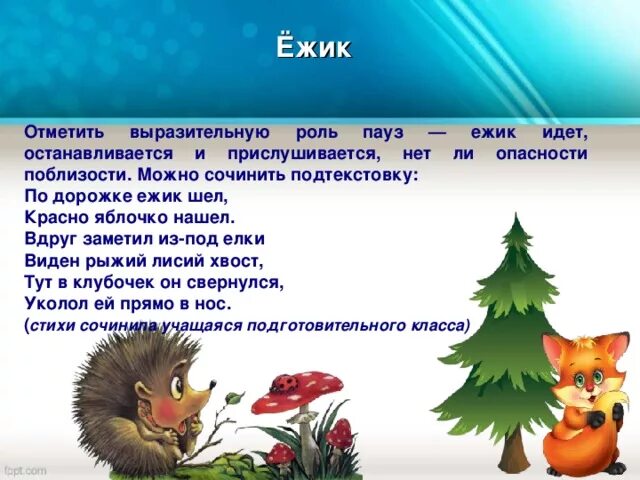 Ёжик

Отметить выразительную роль пауз — ежик идет, останавливается и прислушивается, нет ли опасности поблизости. Можно сочинить подтекстовку:
По дорожке ежик шел,
Красно яблочко нашел.
Вдруг заметил из-под елки
Виден рыжий лисий хвост,
Тут в клубочек он свернулся,
Уколол ей прямо в нос.
(стихи сочинила учащаяся подготовительного класса)

fppt.com